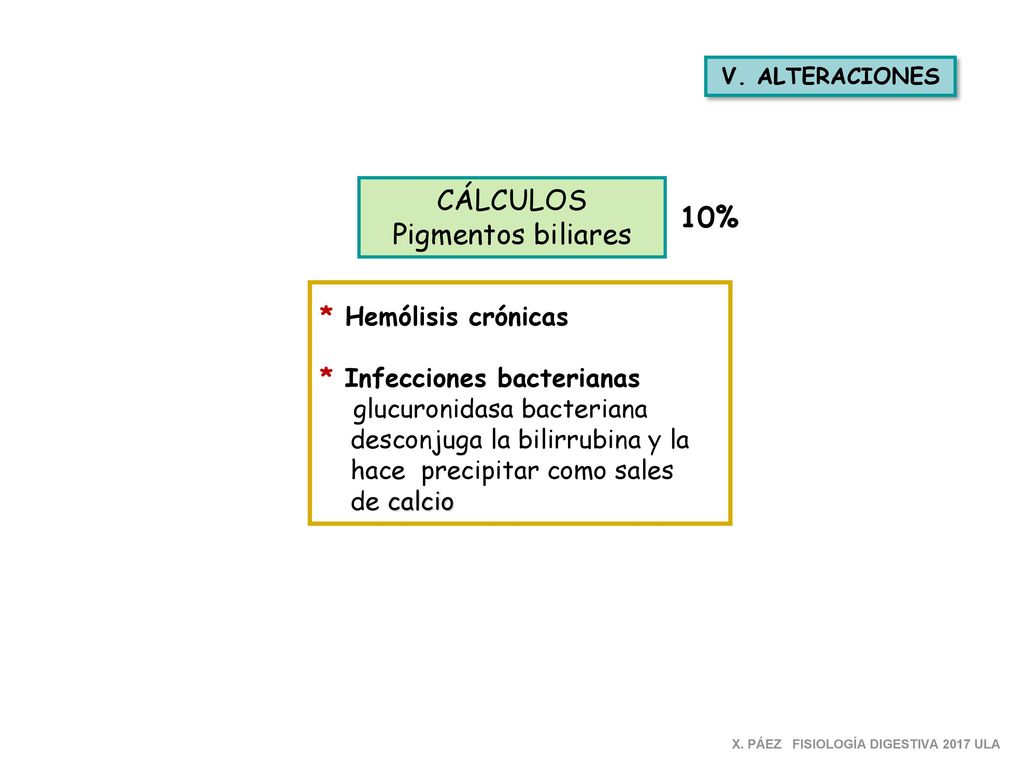 V. ALTERACIONES

CÁLCULOS
Pigmentos biliares

10%

* Hemólisis crónicas

* Infecciones bacterianas
glucuronidasa bacteriana desconjuga la bilirrubina y la hace precipitar como sales de calcio

X. PÁEZ FISIOLOGÍA DIGESTIVA 2017 ULA